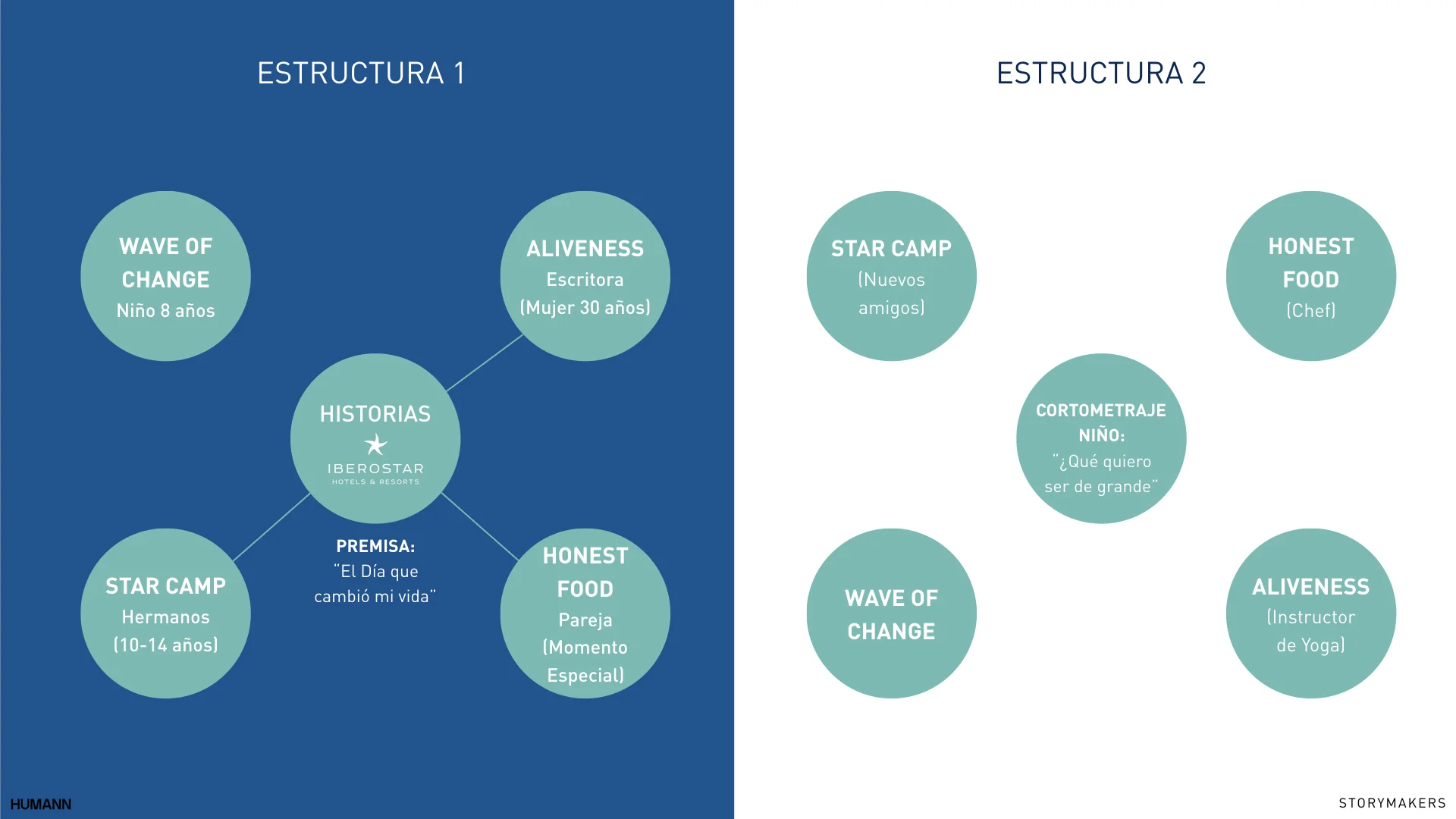 ESTRUCTURA 1

WAVE OF CHANGE
Niño 8 años

ALIVENESS
Escritora
(Mujer 30 años)

HISTORIAS
IBEROSTAR
HOTELS & RESORTS

PREMISA:
"El Día que cambió mi vida"

STAR CAMP
Hermanos
(10-14 años)

HONEST FOOD
Pareja
(Momento Especial)

ESTRUCTURA 2

STAR CAMP
(Nuevos amigos)

HONEST FOOD
(Chef)

CORTOMETRAJE NIÑO:
"¿Qué quiero ser de grande"

WAVE OF CHANGE

ALIVENESS
(Instructor de Yoga)

HUMANN

STORYMAKERS